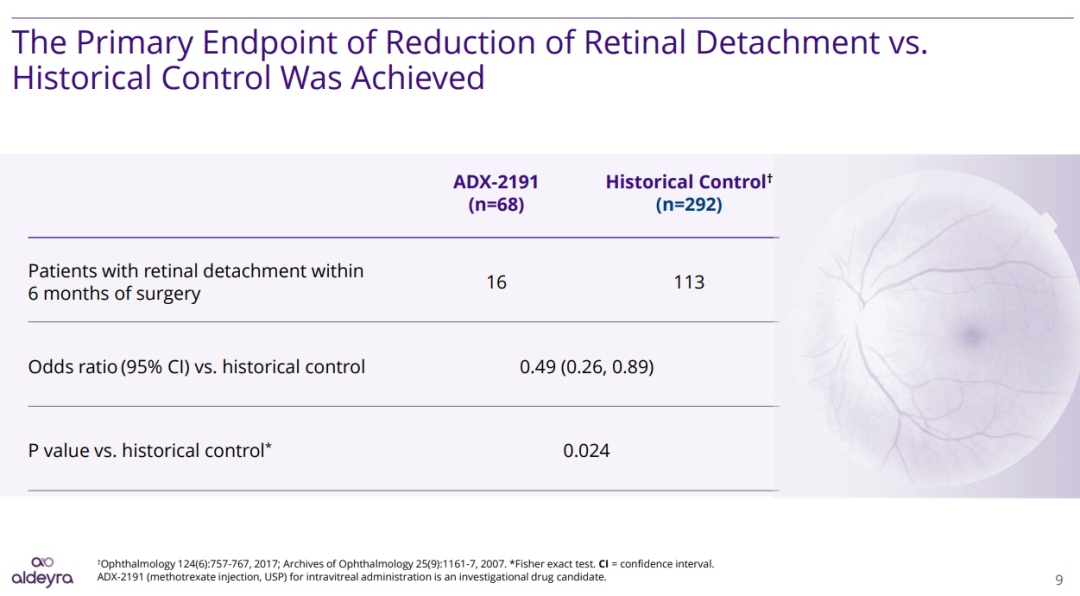 The Primary Endpoint of Reduction of Retinal Detachment vs. Historical Control Was Achieved

| | ADX-2191 (n=68) | Historical Control† (n=292) |
|---|---|---|
| Patients with retinal detachment within 6 months of surgery | 16 | 113 |
| Odds ratio (95% CI) vs. historical control | 0.49 (0.26, 0.89) | |
| P value vs. historical control* | 0.024 | |

aldeyra

†Ophthalmology 124(6):757-767, 2017; Archives of Ophthalmology 25(9):1161-7, 2007. *Fisher exact test. CI = confidence interval.
ADX-2191 (methotrexate injection, USP) for intravitreal administration is an investigational drug candidate.

9